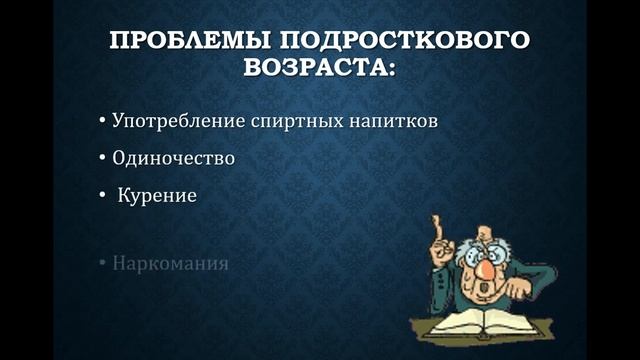 ПРОБЛЕМЫ ПОДРОСТКОВОГО ВОЗРАСТА:

• Употребление спиртных напитков

• Одиночество

• Курение

• Наркомания